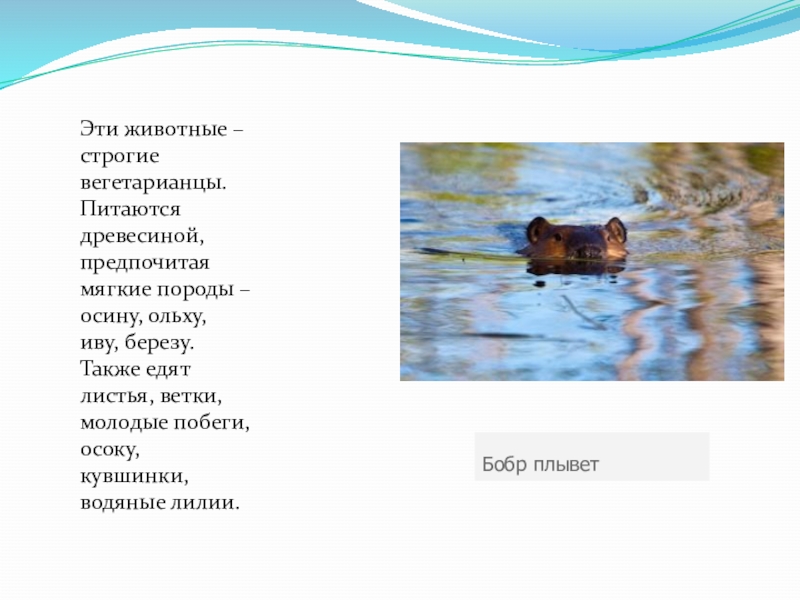 Эти животные – строгие вегетарианцы. Питаются древесиной, предпочитая мягкие породы – осину, ольху, иву, березу. Также едят листья, ветки, молодые побеги, осоку, кувшинки, водяные лилии.

Бобр плывет